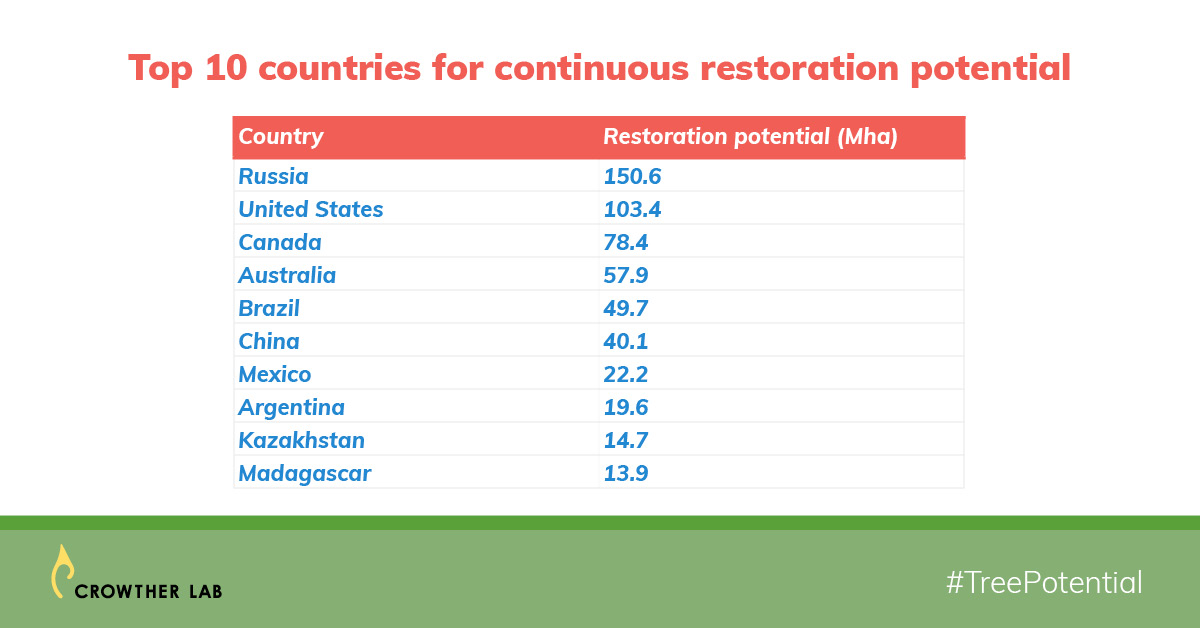 Top 10 countries for continuous restoration potential

| Country | Restoration potential (Mha) |
|---|---|
| Russia | 150.6 |
| United States | 103.4 |
| Canada | 78.4 |
| Australia | 57.9 |
| Brazil | 49.7 |
| China | 40.1 |
| Mexico | 22.2 |
| Argentina | 19.6 |
| Kazakhstan | 14.7 |
| Madagascar | 13.9 |

CROWTHER LAB

#TreePotential